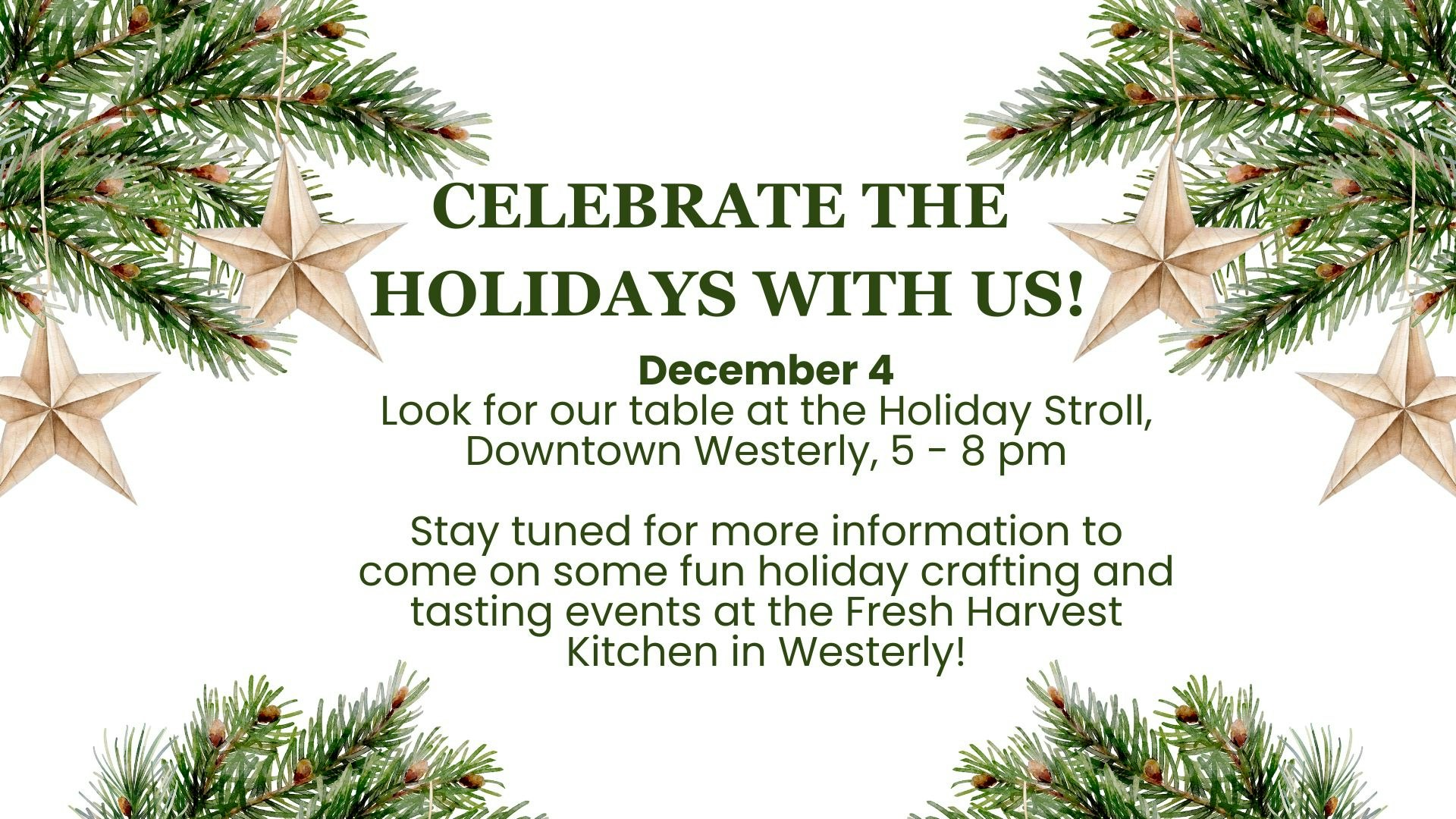 CELEBRATE THE HOLIDAYS WITH US!

December 4
Look for our table at the Holiday Stroll, Downtown Westerly, 5 - 8 pm

Stay tuned for more information to come on some fun holiday crafting and tasting events at the Fresh Harvest Kitchen in Westerly!